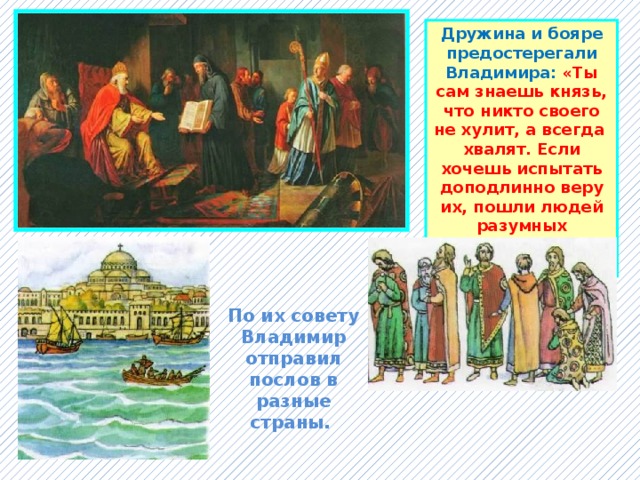 Дружина и бояре предостерегали Владимира: «Ты сам знаешь князь, что никто своего не хулит, а всегда хвалят. Если хочешь испытать доподлинно веру их, пошли людей разумных

По их совету Владимир отправил послов в разные страны.